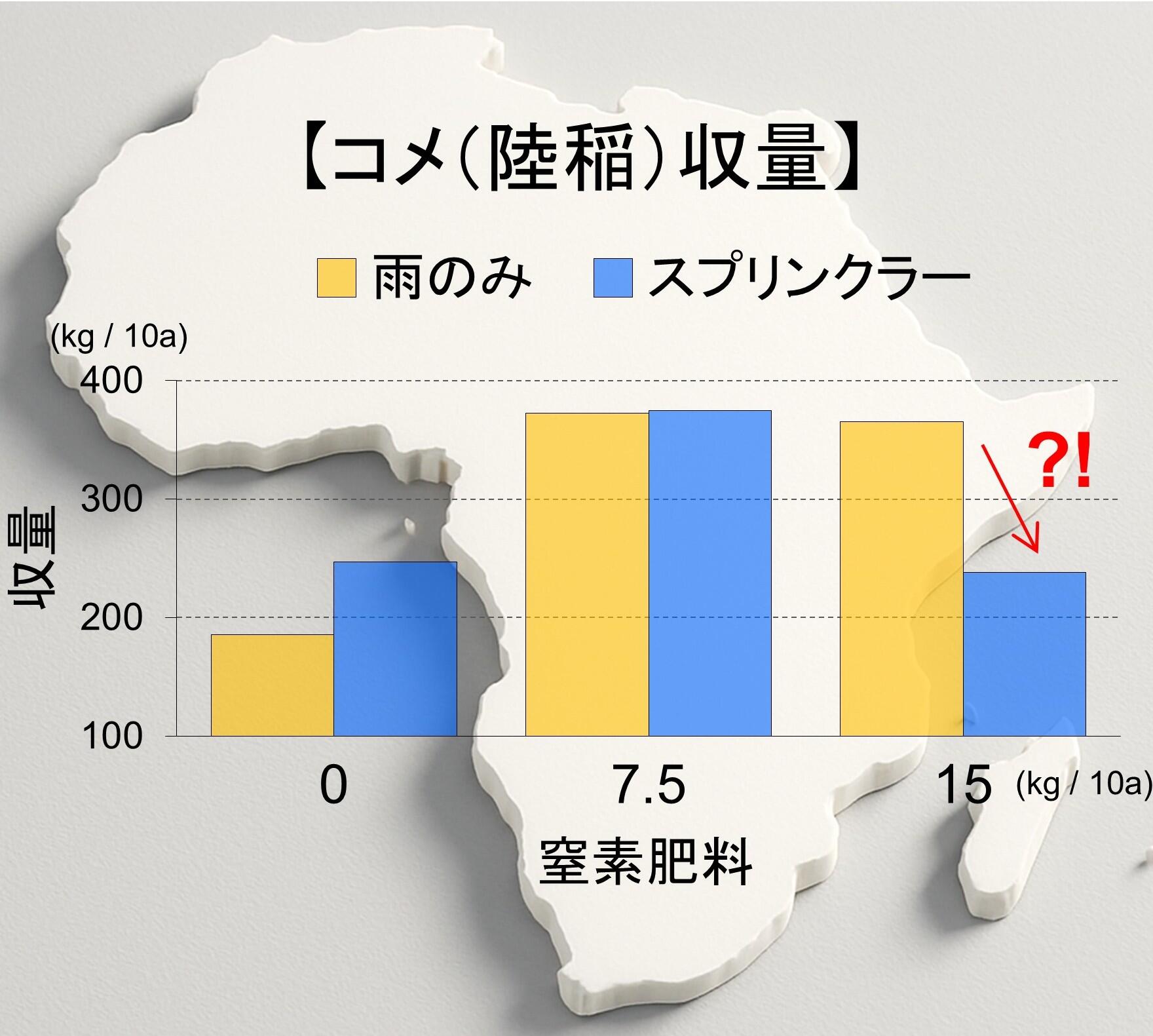 【コメ(陸稲)収量】

雨のみ　スプリンクラー

(kg / 10a)

400
300
200
100

収量

?!

0
7.5
15 (kg / 10a)

窒素肥料